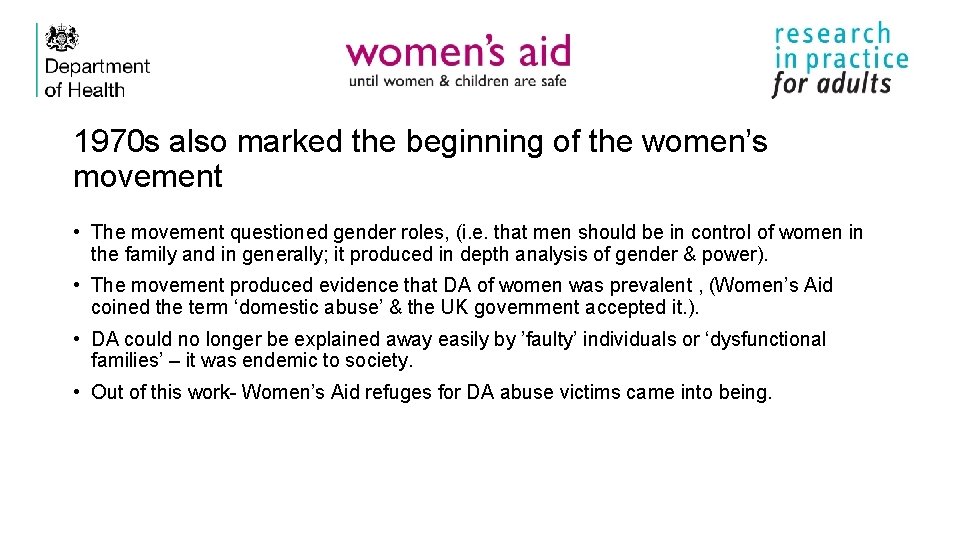 Department of Health

women's aid
until women & children are safe

research in practice for adults

1970s also marked the beginning of the women's movement

• The movement questioned gender roles, (i.e. that men should be in control of women in the family and in generally; it produced in depth analysis of gender & power).

• The movement produced evidence that DA of women was prevalent , (Women's Aid coined the term 'domestic abuse' & the UK government accepted it.).

• DA could no longer be explained away easily by 'faulty' individuals or 'dysfunctional families' – it was endemic to society.

• Out of this work- Women's Aid refuges for DA abuse victims came into being.